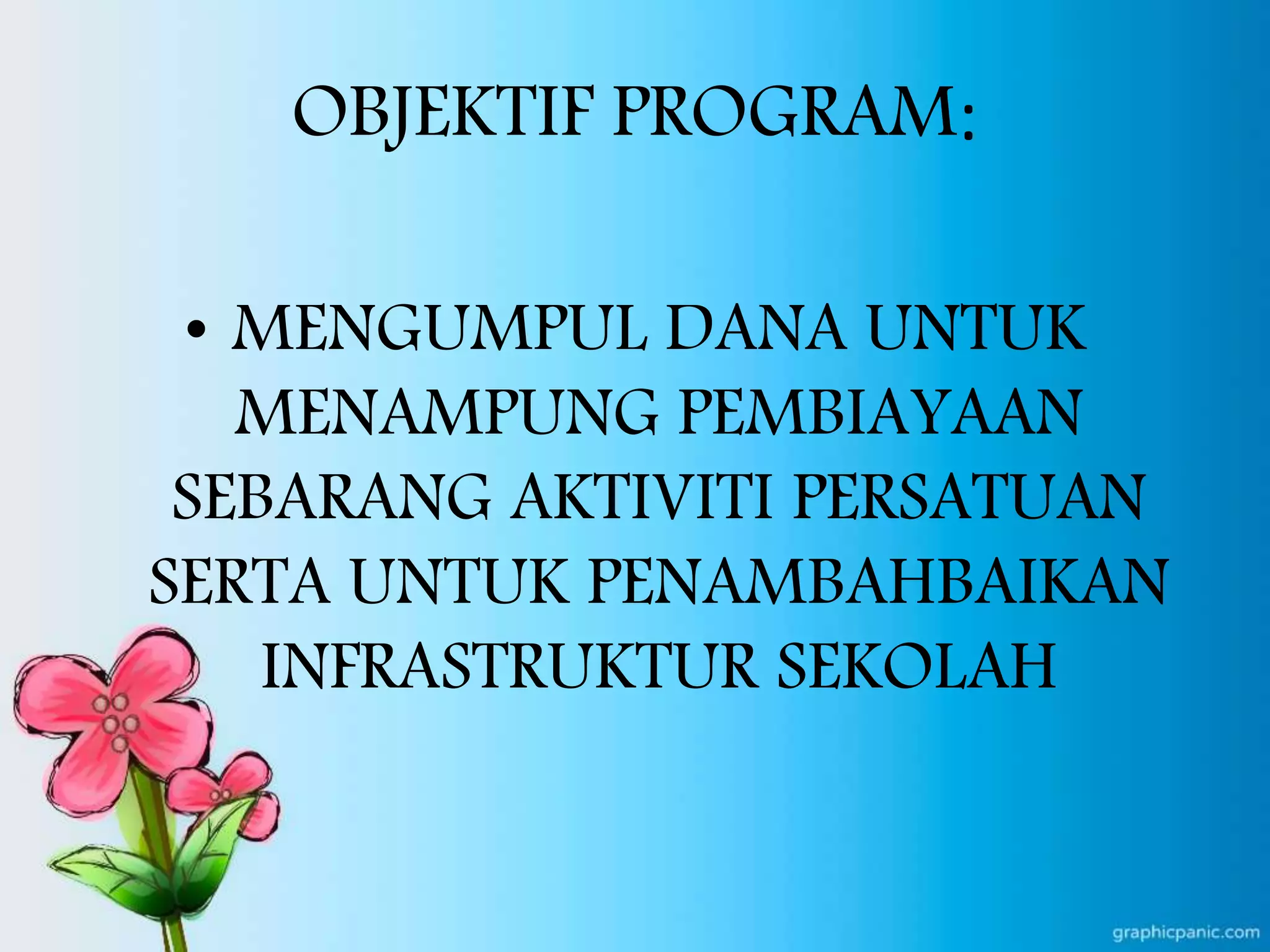 OBJEKTIF PROGRAM:

• MENGUMPUL DANA UNTUK MENAMPUNG PEMBIAYAAN SEBARANG AKTIVITI PERSATUAN SERTA UNTUK PENAMBAHBAIKAN INFRASTRUKTUR SEKOLAH

graphicpanic.com